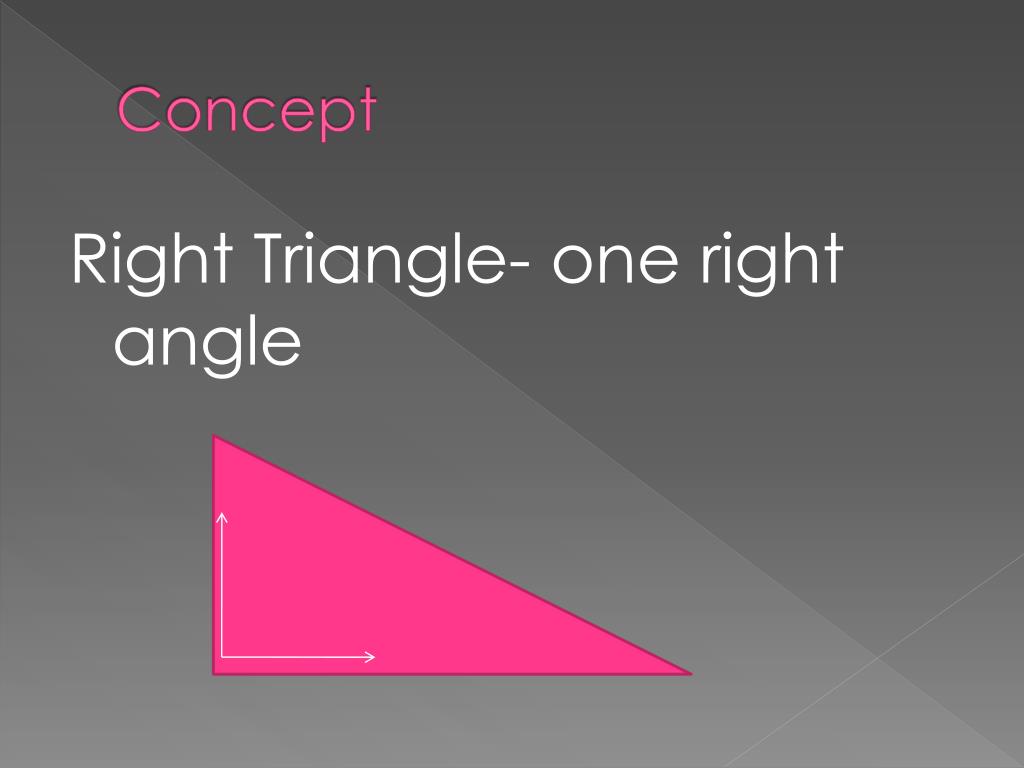 Concept

Right Triangle- one right angle